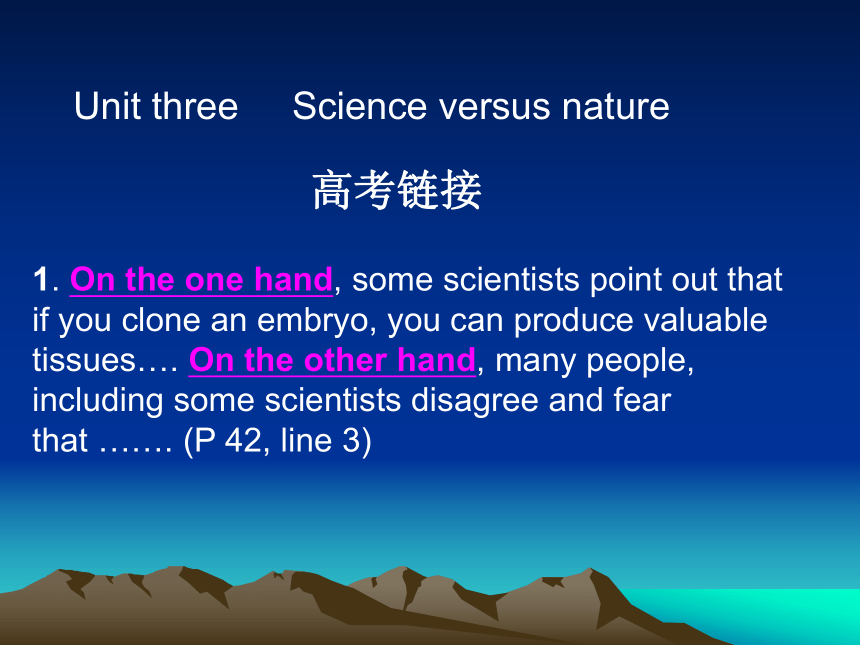 Unit three Science versus nature

高考链接

1. On the one hand, some scientists point out that if you clone an embryo, you can produce valuable tissues…. On the other hand, many people, including some scientists disagree and fear that ……. (P 42, line 3)